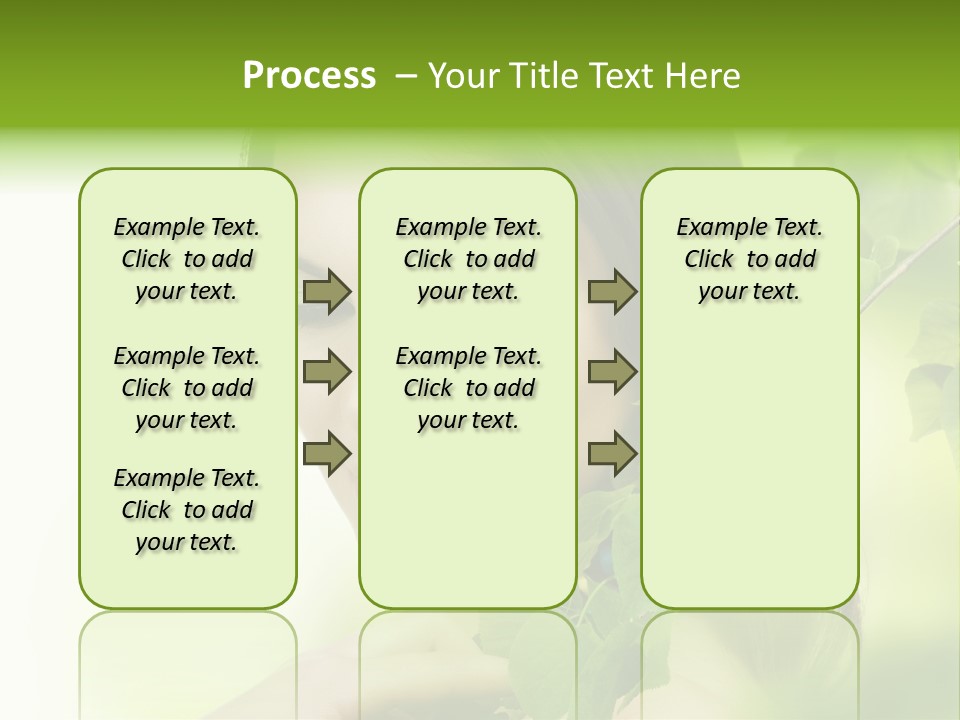 Process – Your Title Text Here

Example Text. Click to add your text.

Example Text. Click to add your text.

Example Text. Click to add your text.

Example Text. Click to add your text.

Example Text. Click to add your text.

Example Text. Click to add your text.